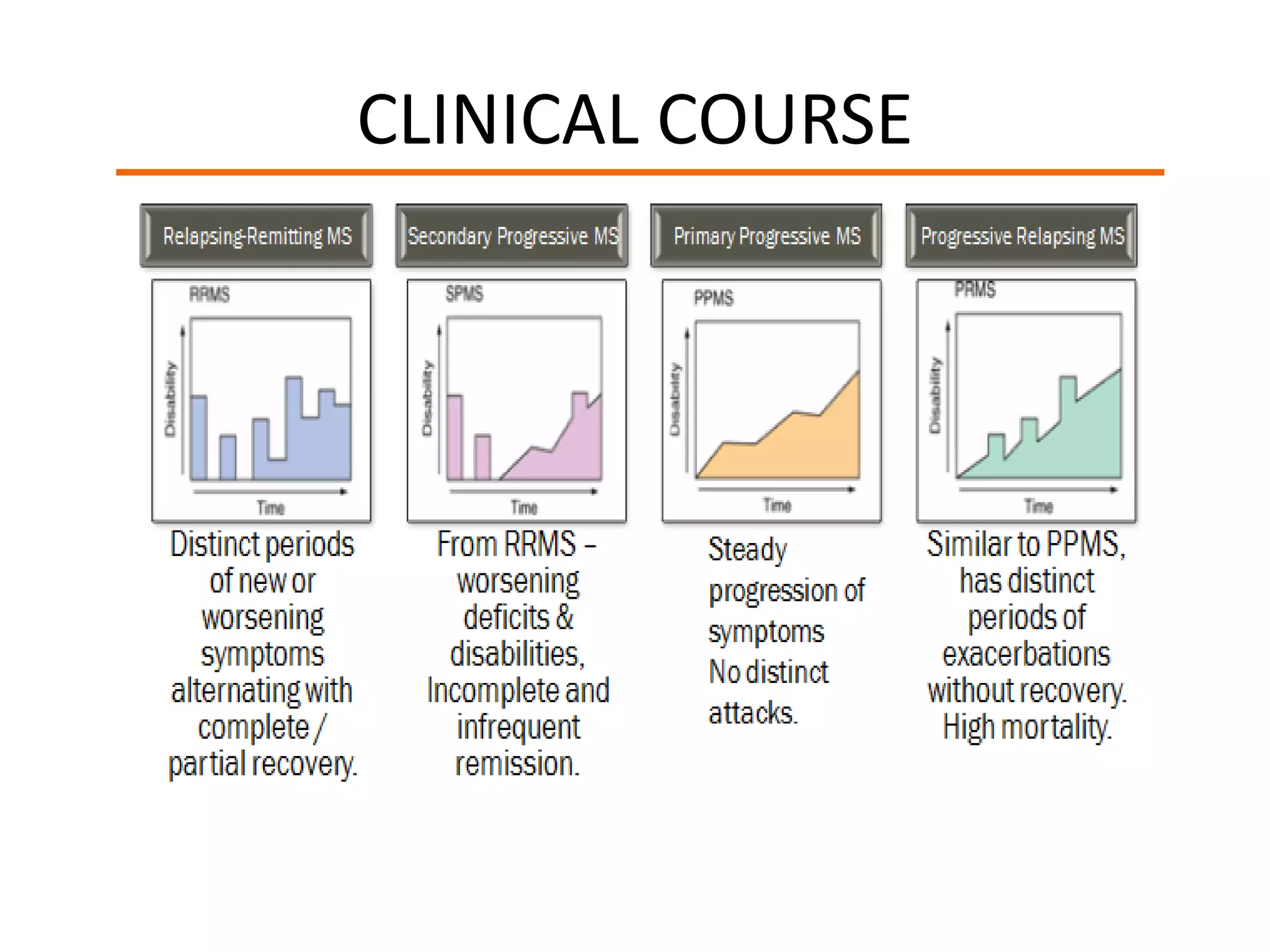 CLINICAL COURSE

Relapsing-Remitting MS

RRMS

Disability

Time

Distinct periods of new or worsening symptoms alternating with complete / partial recovery.

Secondary Progressive MS

SPMS

Disability

Time

From RRMS – worsening deficits & disabilities, Incomplete and infrequent remission.

Primary Progressive MS

PPMS

Disability

Time

Steady progression of symptoms
No distinct attacks.

Progressive Relapsing MS

PRMS

Disability

Time

Similar to PPMS, has distinct periods of exacerbations without recovery. High mortality.